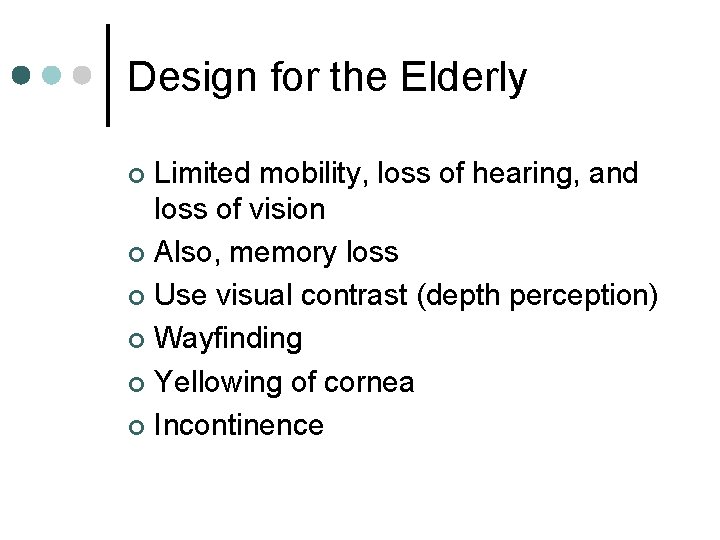 Design for the Elderly

- Limited mobility, loss of hearing, and loss of vision
- Also, memory loss
- Use visual contrast (depth perception)
- Wayfinding
- Yellowing of cornea
- Incontinence